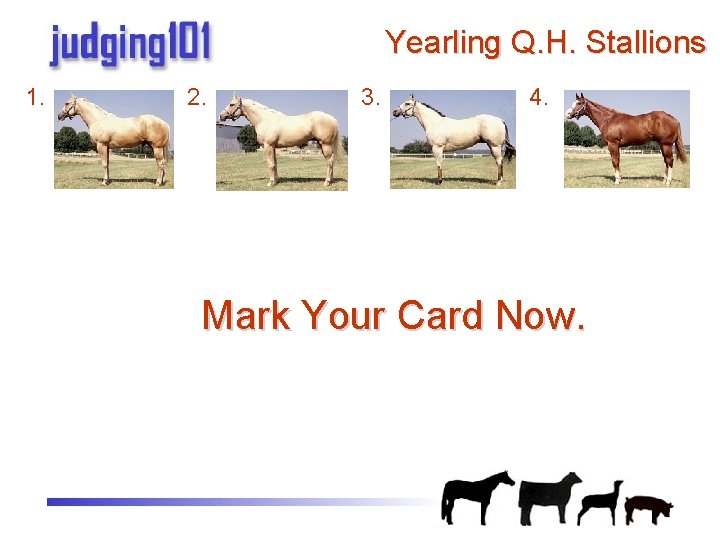 judging101

Yearling Q.H. Stallions

1.

2.

3.

4.

Mark Your Card Now.